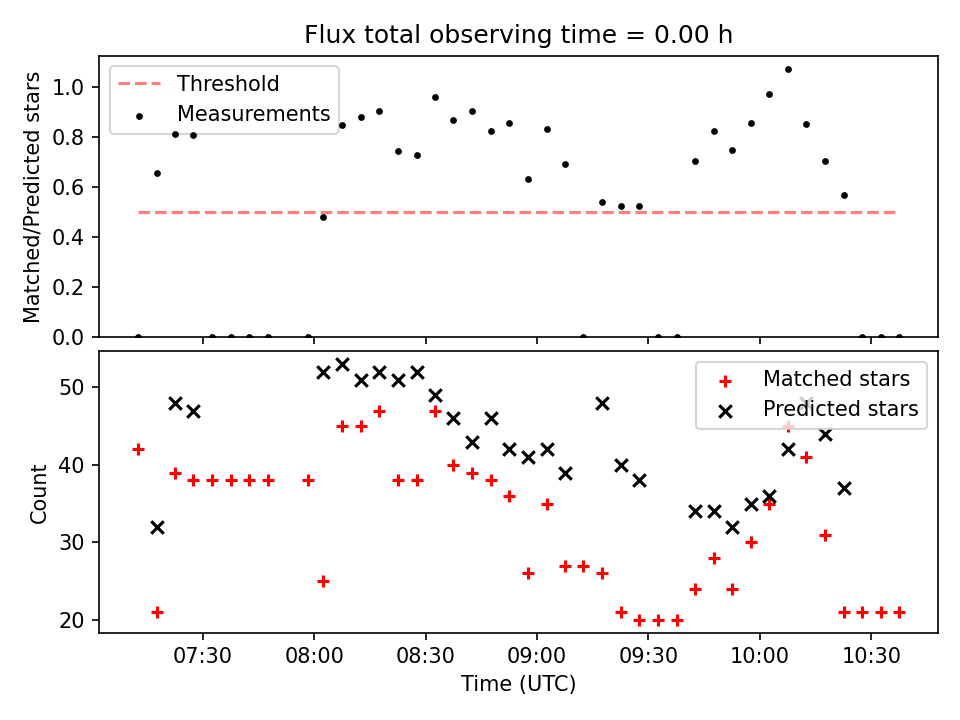 Flux total observing time = 0.00 h

Threshold
Measurements

Matched/Predicted stars

1.0
0.8
0.6
0.4
0.2
0.0

Matched stars
Predicted stars

Count

50
40
30
20

07:30
08:00
08:30
09:00
09:30
10:00
10:30

Time (UTC)